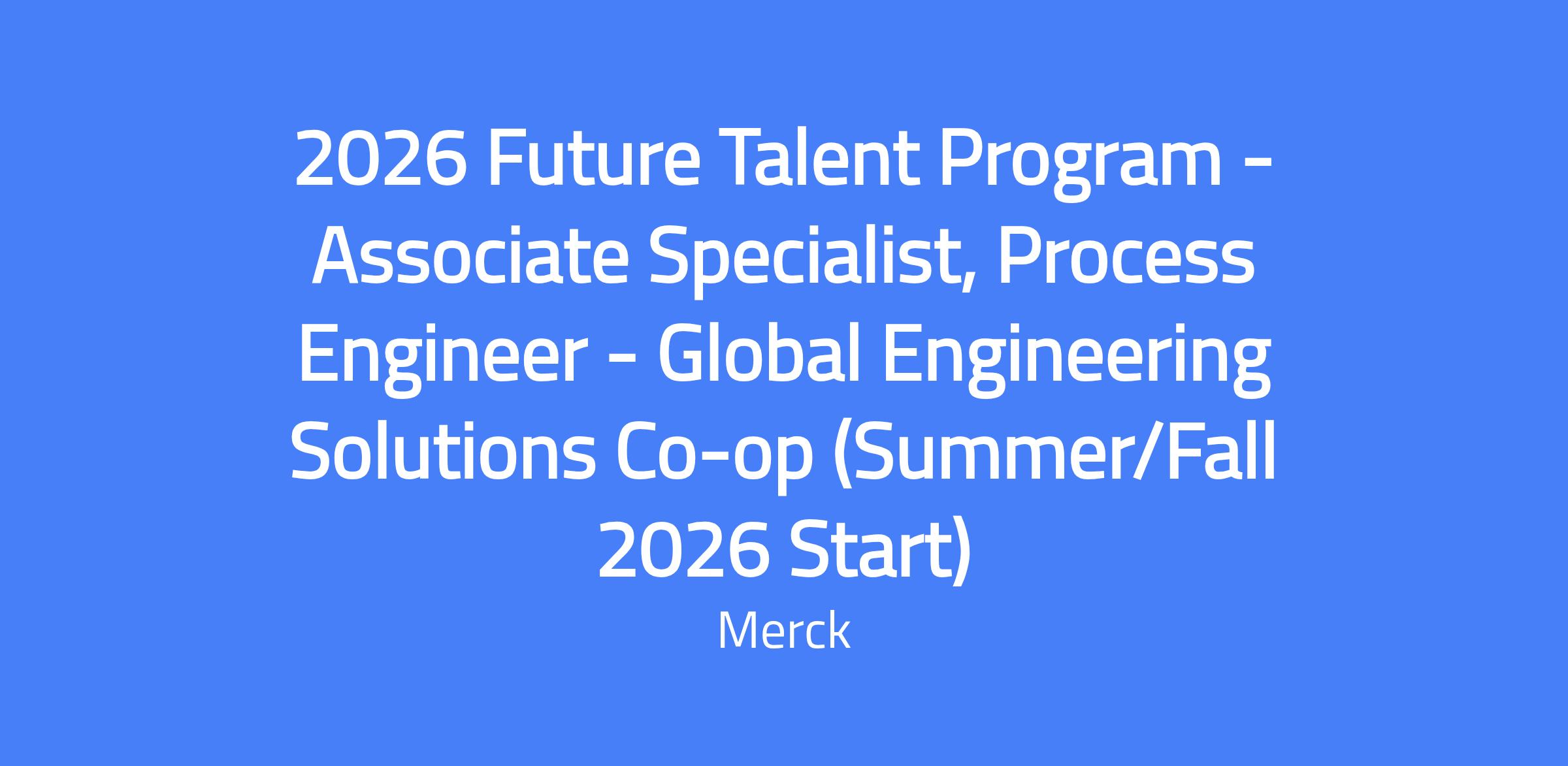 2026 Future Talent Program - Associate Specialist, Process Engineer - Global Engineering Solutions Co-op (Summer/Fall 2026 Start)

Merck